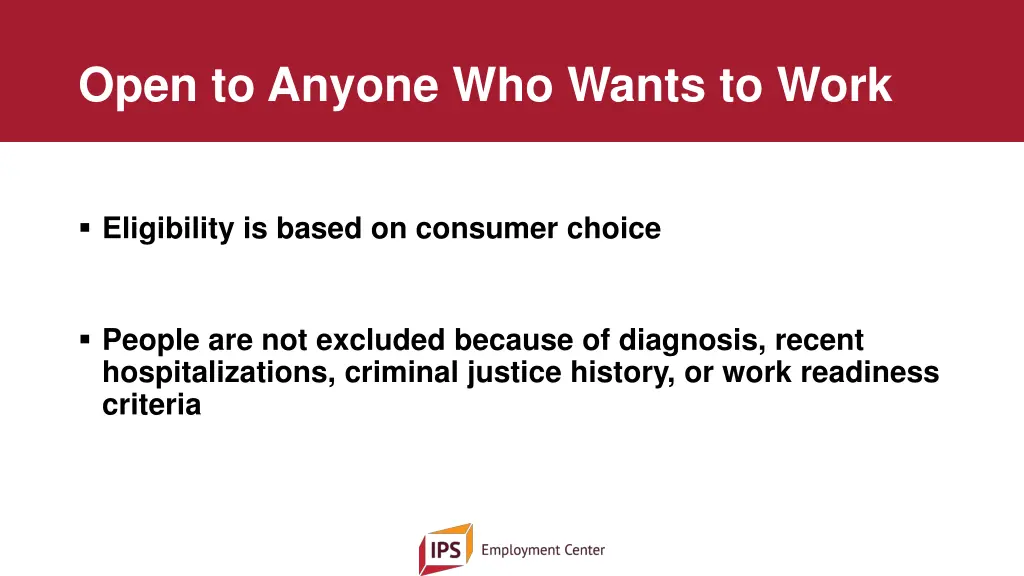 Open to Anyone Who Wants to Work

▪ Eligibility is based on consumer choice

▪ People are not excluded because of diagnosis, recent hospitalizations, criminal justice history, or work readiness criteria

IPS Employment Center